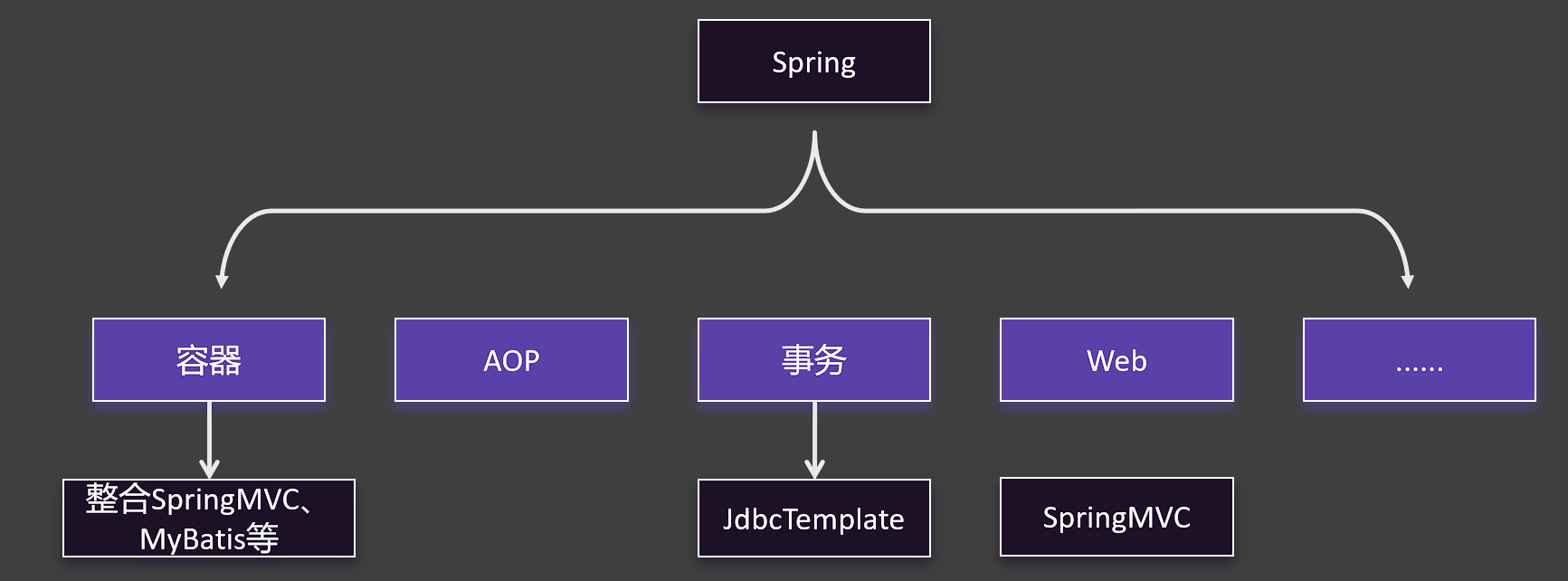 Spring

容器

AOP

事务

Web

......

整合SpringMVC、MyBatis等

JdbcTemplate

SpringMVC